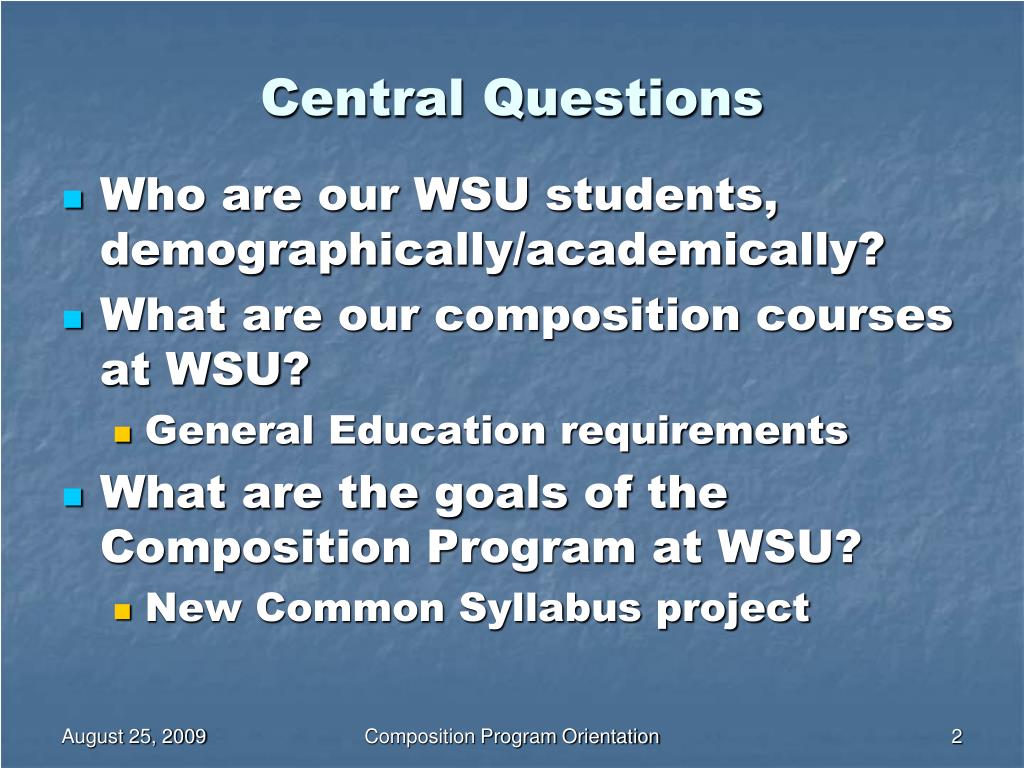 Central Questions

Who are our WSU students, demographically/academically?

What are our composition courses at WSU?

General Education requirements

What are the goals of the Composition Program at WSU?

New Common Syllabus project

August 25, 2009

Composition Program Orientation

2